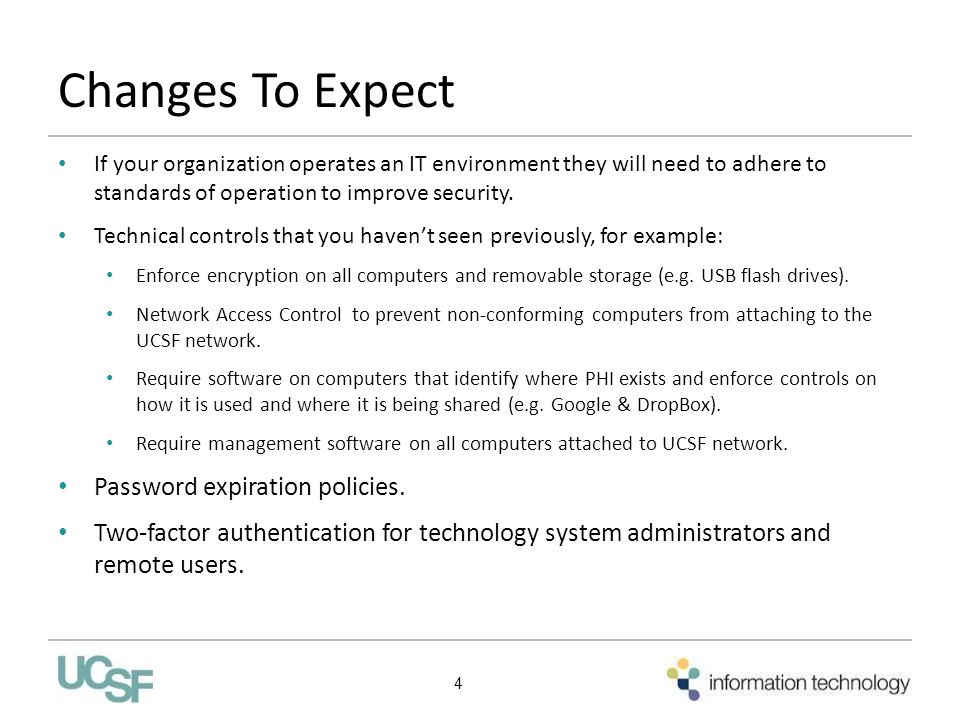 Changes To Expect

• If your organization operates an IT environment they will need to adhere to standards of operation to improve security.

• Technical controls that you haven't seen previously, for example:

• Enforce encryption on all computers and removable storage (e.g. USB flash drives).

• Network Access Control to prevent non-conforming computers from attaching to the UCSF network.

• Require software on computers that identify where PHI exists and enforce controls on how it is used and where it is being shared (e.g. Google & DropBox).

• Require management software on all computers attached to UCSF network.

• Password expiration policies.

• Two-factor authentication for technology system administrators and remote users.

UCSF

4

information technology